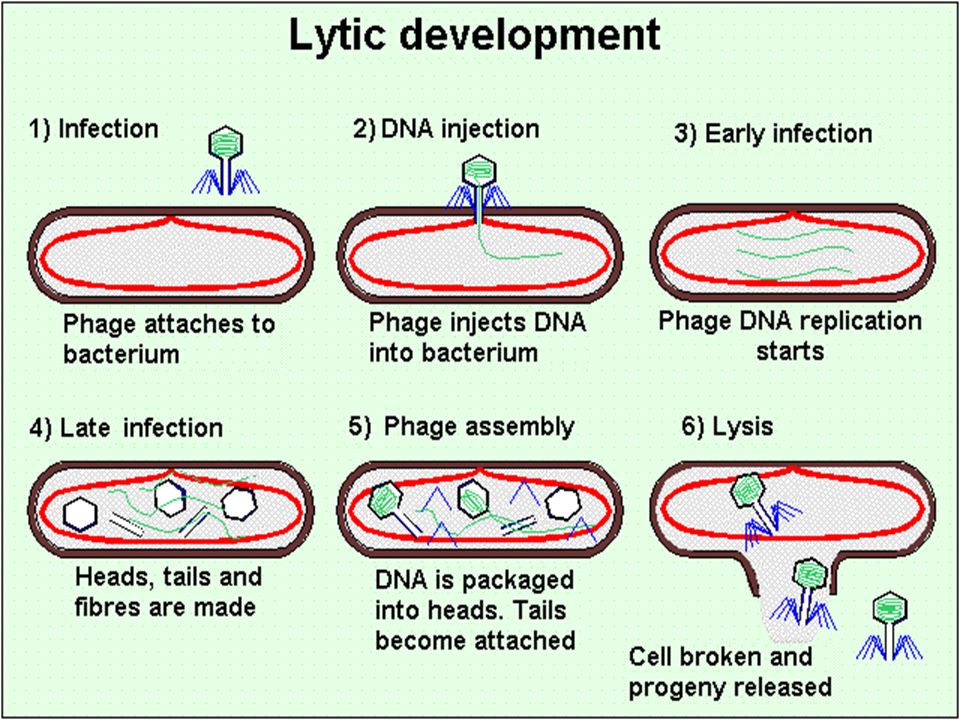 Lytic development

1) Infection

Phage attaches to bacterium

2) DNA injection

Phage injects DNA into bacterium

3) Early infection

Phage DNA replication starts

4) Late infection

Heads, tails and fibres are made

5) Phage assembly

DNA is packaged into heads. Tails become attached

6) Lysis

Cell broken and progeny released